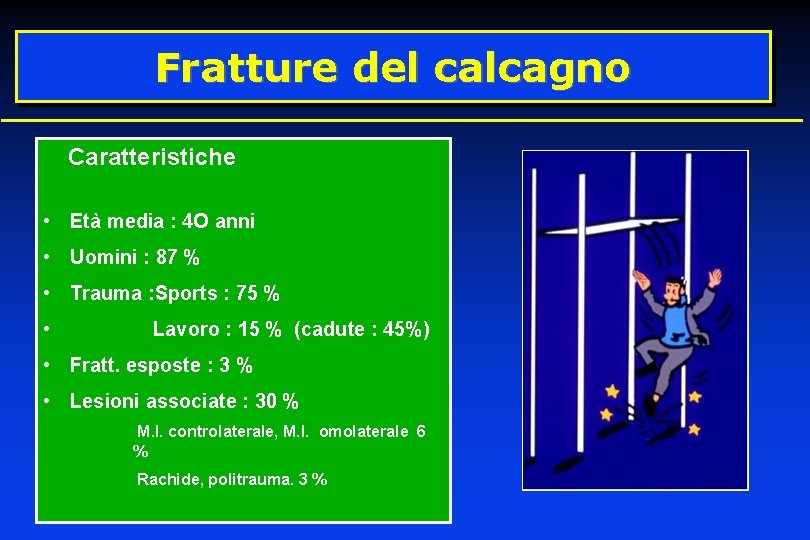 Fratture del calcagno

Caratteristiche

• Età media : 4O anni
• Uomini : 87 %
• Trauma :Sports : 75 %
• Lavoro : 15 % (cadute : 45%)
• Fratt. esposte : 3 %
• Lesioni associate : 30 %

M.I. controlaterale, M.I. omolaterale 6 %

Rachide, politrauma. 3 %